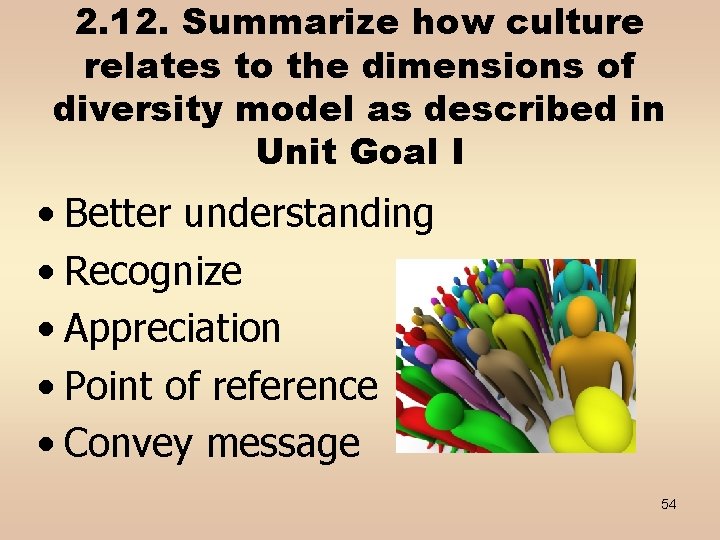 2.12. Summarize how culture relates to the dimensions of diversity model as described in Unit Goal I

• Better understanding
• Recognize
• Appreciation
• Point of reference
• Convey message

54